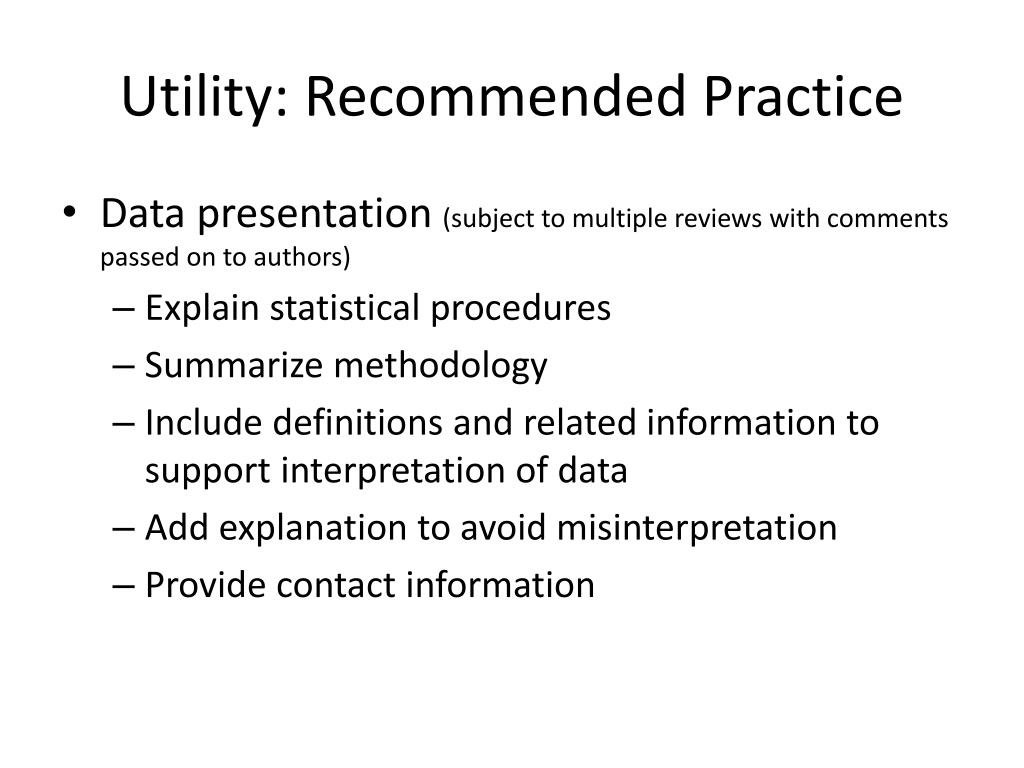 Utility: Recommended Practice

• Data presentation (subject to multiple reviews with comments passed on to authors)
– Explain statistical procedures
– Summarize methodology
– Include definitions and related information to support interpretation of data
– Add explanation to avoid misinterpretation
– Provide contact information